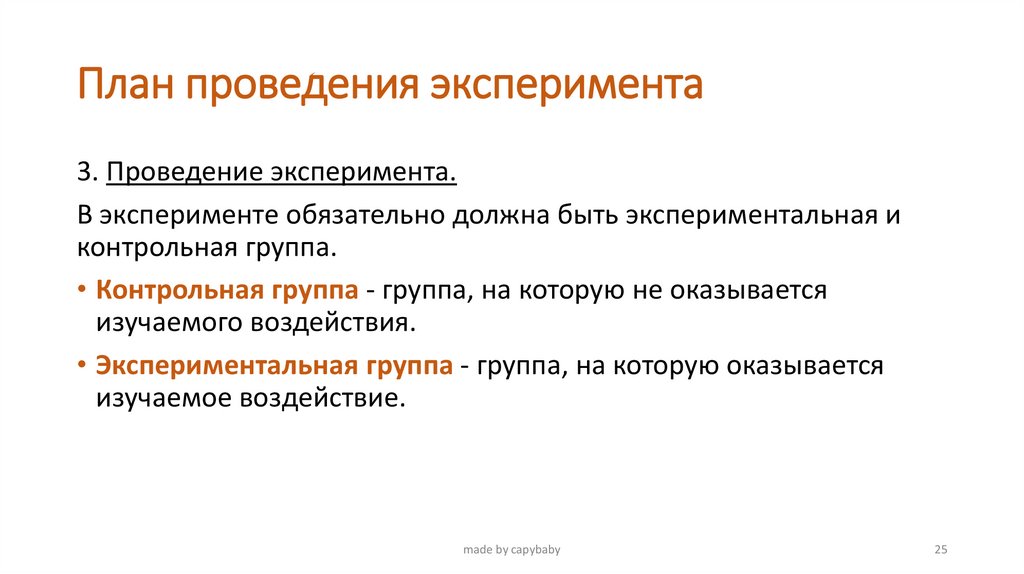 План проведения эксперимента

3. Проведение эксперимента.

В эксперименте обязательно должна быть экспериментальная и контрольная группа.

• Контрольная группа - группа, на которую не оказывается изучаемого воздействия.

• Экспериментальная группа - группа, на которую оказывается изучаемое воздействие.

made by capybaby

25